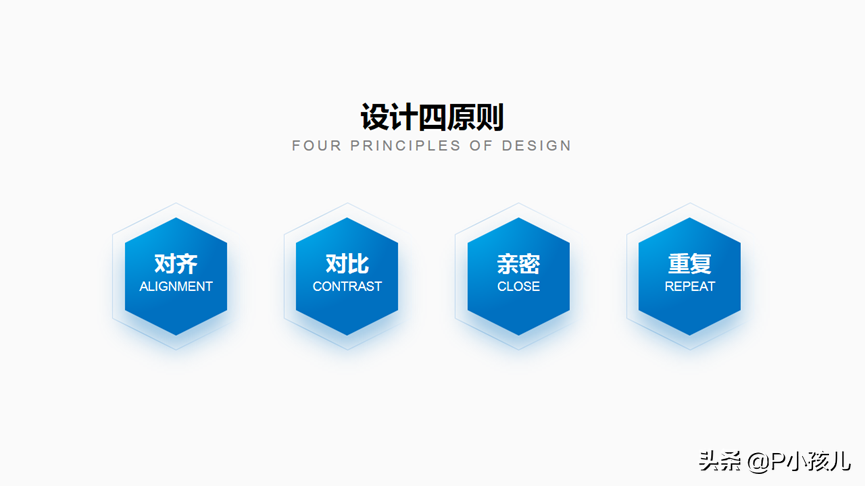 设计四原则
FOUR PRINCIPLES OF DESIGN

对齐
ALIGNMENT

对比
CONTRAST

亲密
CLOSE

重复
REPEAT

头条 @P小孩儿